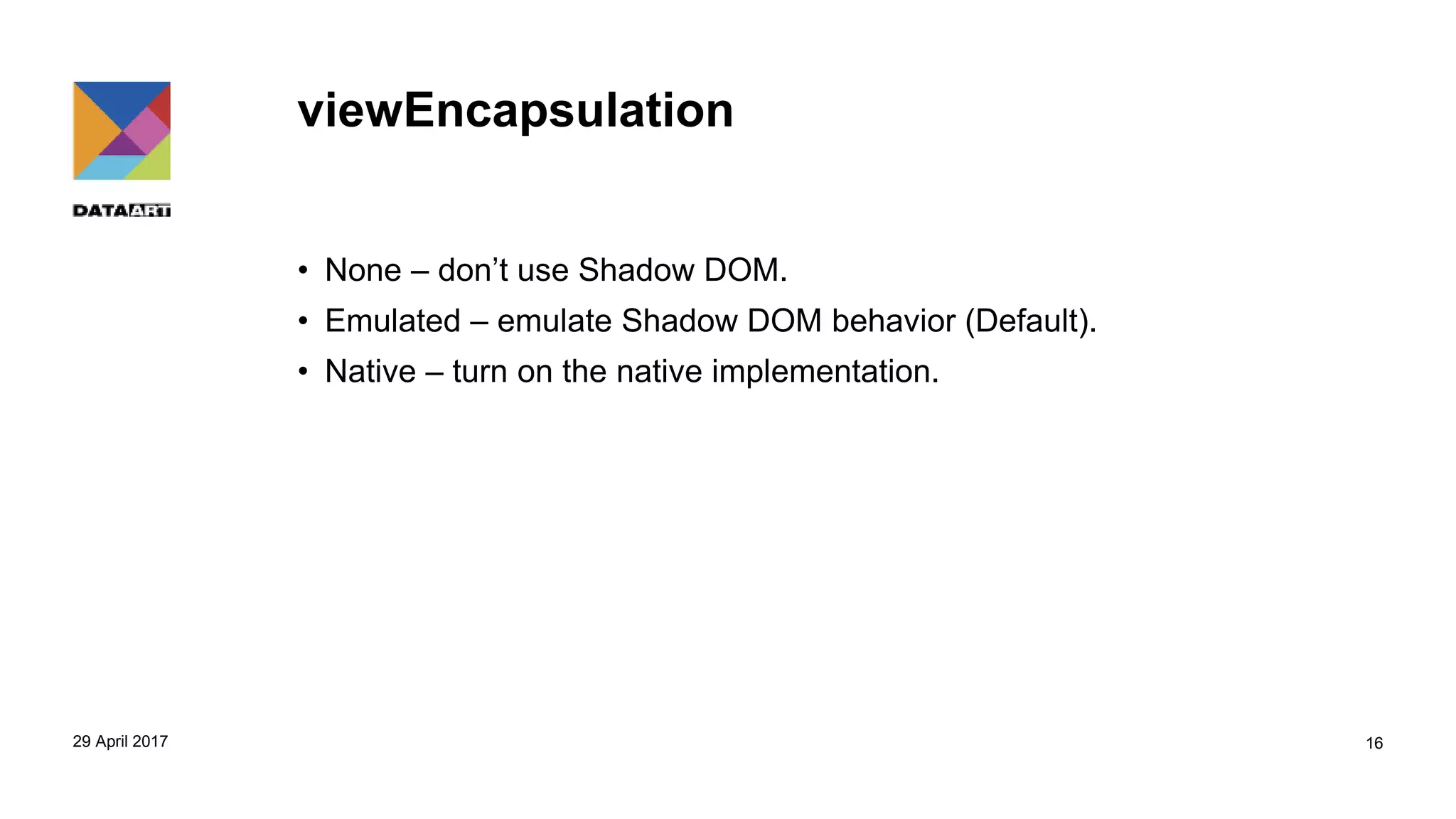 DATAART

viewEncapsulation

• None – don’t use Shadow DOM.
• Emulated – emulate Shadow DOM behavior (Default).
• Native – turn on the native implementation.

29 April 2017

16